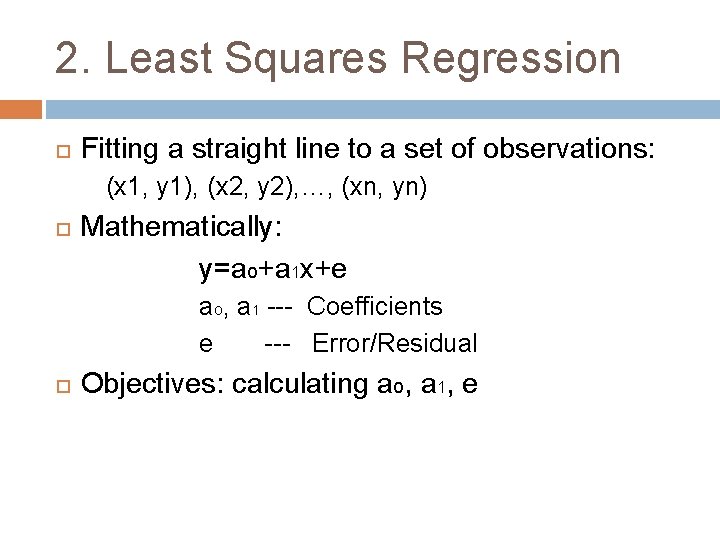 2. Least Squares Regression

Fitting a straight line to a set of observations:

(x1, y1), (x2, y2),…, (xn, yn)

Mathematically:

$y=a_0+a_1x+e$

$a_0$, $a_1$ --- Coefficients

e --- Error/Residual

Objectives: calculating $a_0$, $a_1$, e